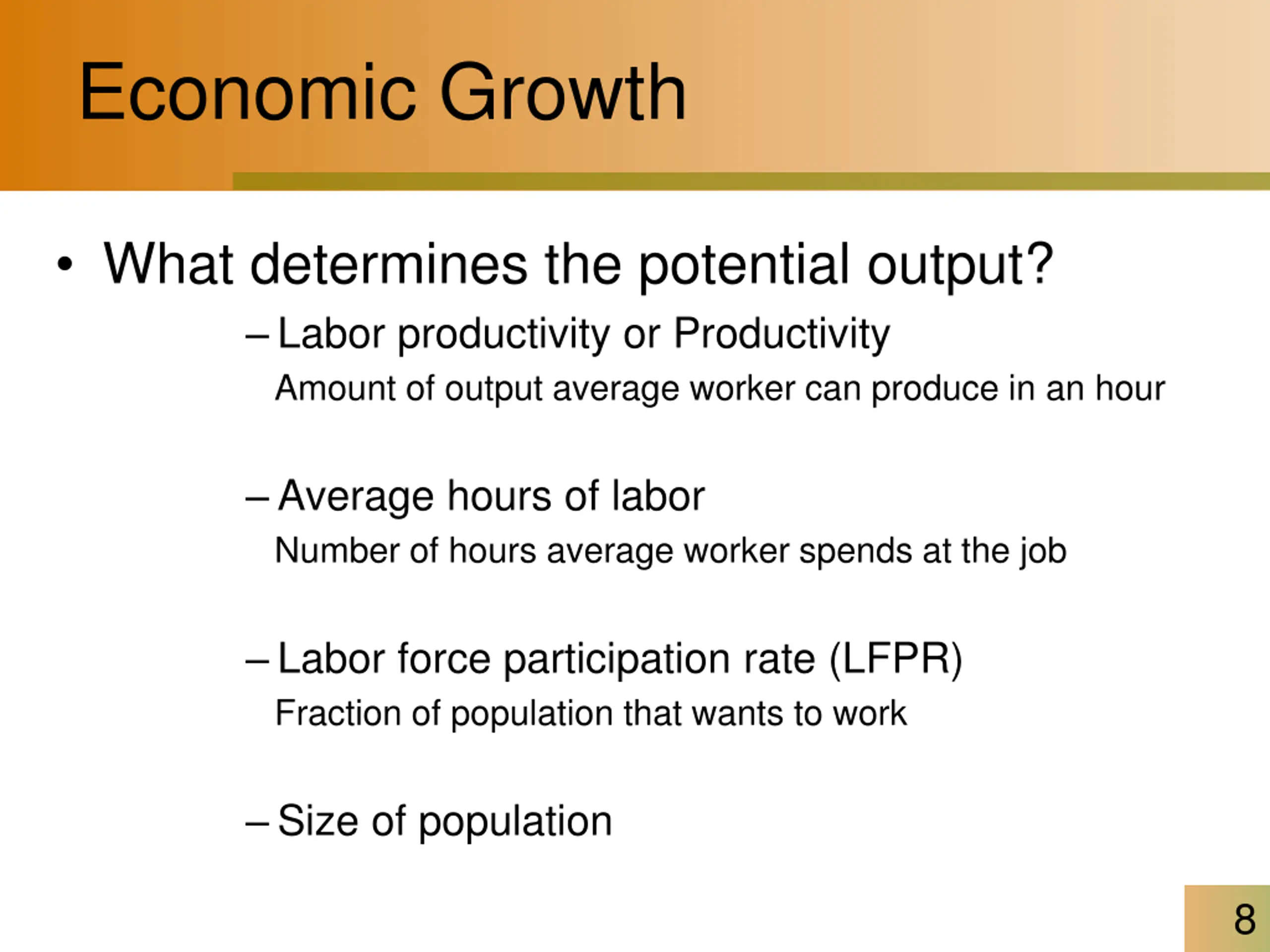 Economic Growth

• What determines the potential output?

– Labor productivity or Productivity

Amount of output average worker can produce in an hour

– Average hours of labor

Number of hours average worker spends at the job

– Labor force participation rate (LFPR)

Fraction of population that wants to work

– Size of population

8